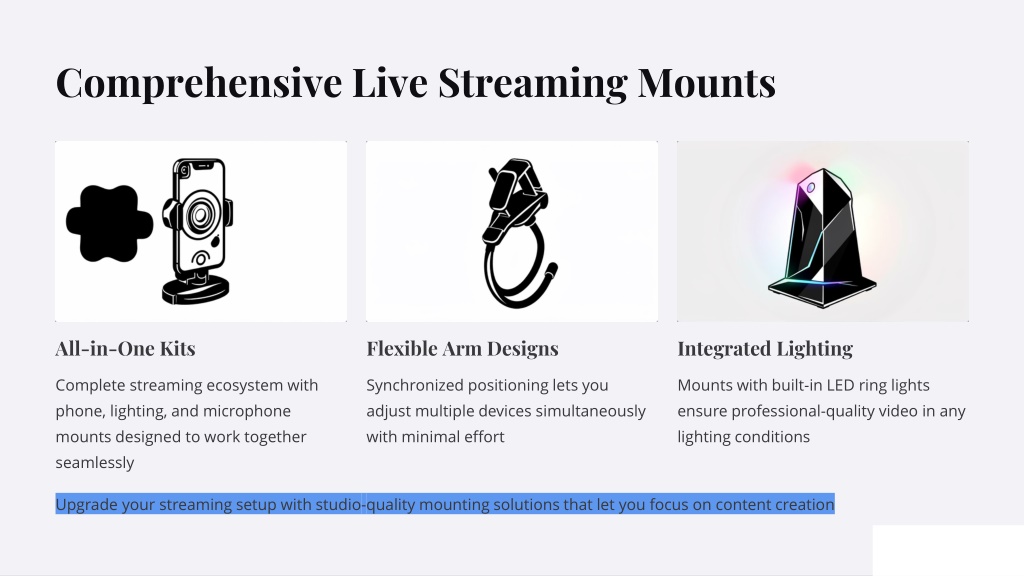 Comprehensive Live Streaming Mounts

All-in-One Kits

Complete streaming ecosystem with phone, lighting, and microphone mounts designed to work together seamlessly

Flexible Arm Designs

Synchronized positioning lets you adjust multiple devices simultaneously with minimal effort

Integrated Lighting

Mounts with built-in LED ring lights ensure professional-quality video in any lighting conditions

Upgrade your streaming setup with studio-quality mounting solutions that let you focus on content creation